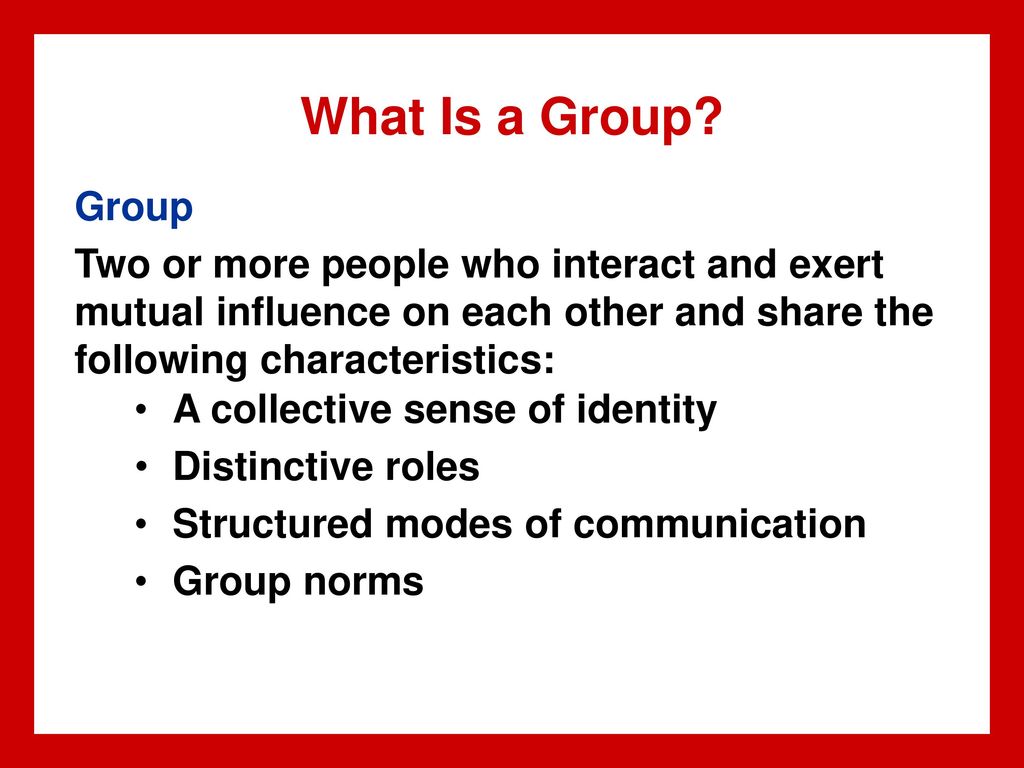 What Is a Group?

Group

Two or more people who interact and exert mutual influence on each other and share the following characteristics:

• A collective sense of identity
• Distinctive roles
• Structured modes of communication
• Group norms